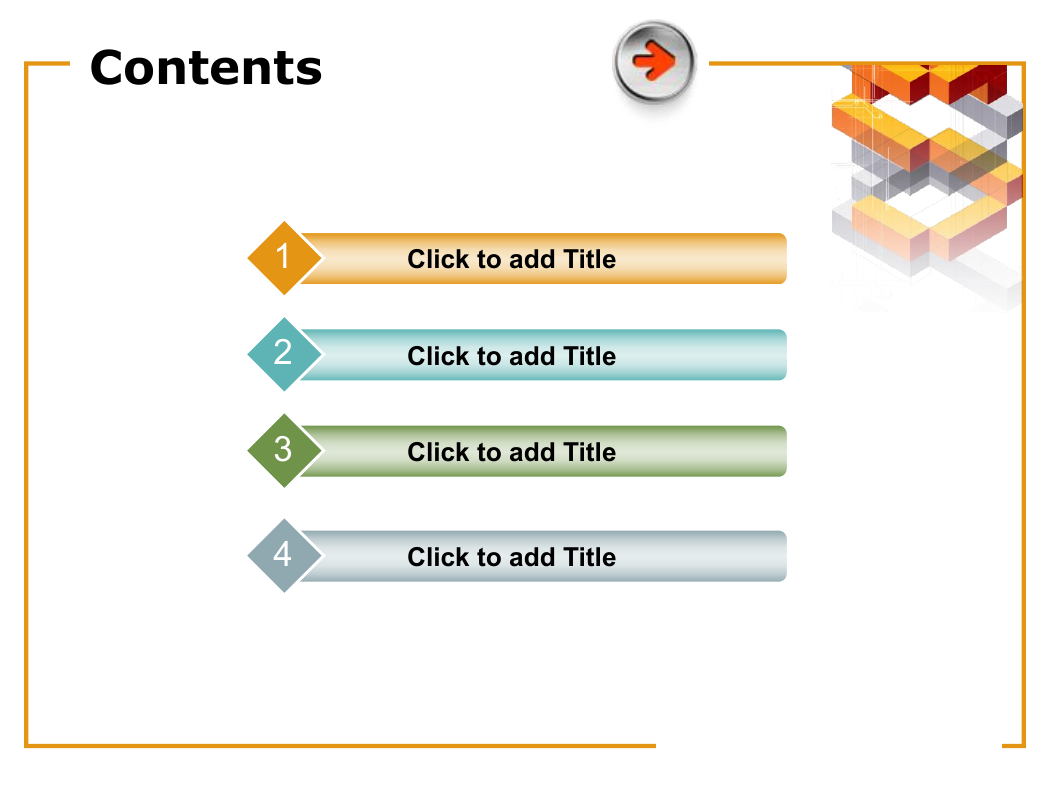 Contents

1 Click to add Title

2 Click to add Title

3 Click to add Title

4 Click to add Title